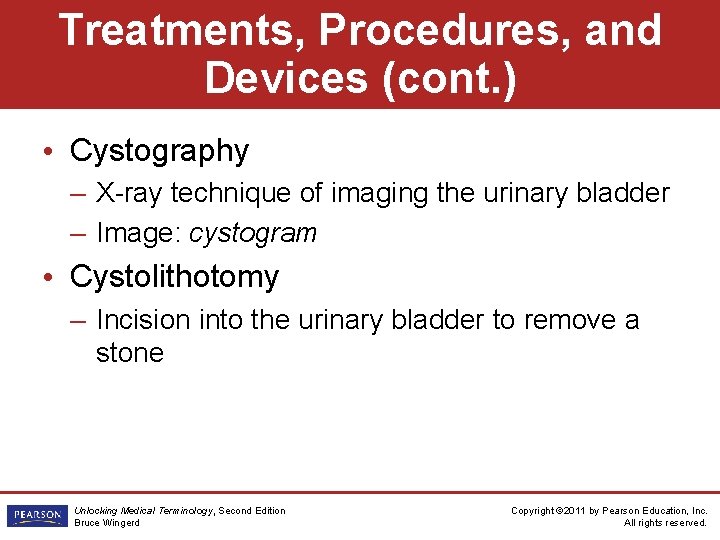 Treatments, Procedures, and Devices (cont.)

• Cystography
– X-ray technique of imaging the urinary bladder
– Image: cystogram

• Cystolithotomy
– Incision into the urinary bladder to remove a stone

PEARSON

Unlocking Medical Terminology, Second Edition
Bruce Wingerd

Copyright ©2011 by Pearson Education, Inc.
All rights reserved.